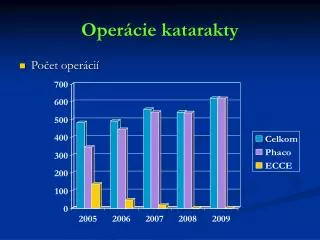 Operácie katarakty

Počet operácií

700
600
500
400
300
200
100
0

2005 2006 2007 2008 2009

Celkom
Phaco
ECCE